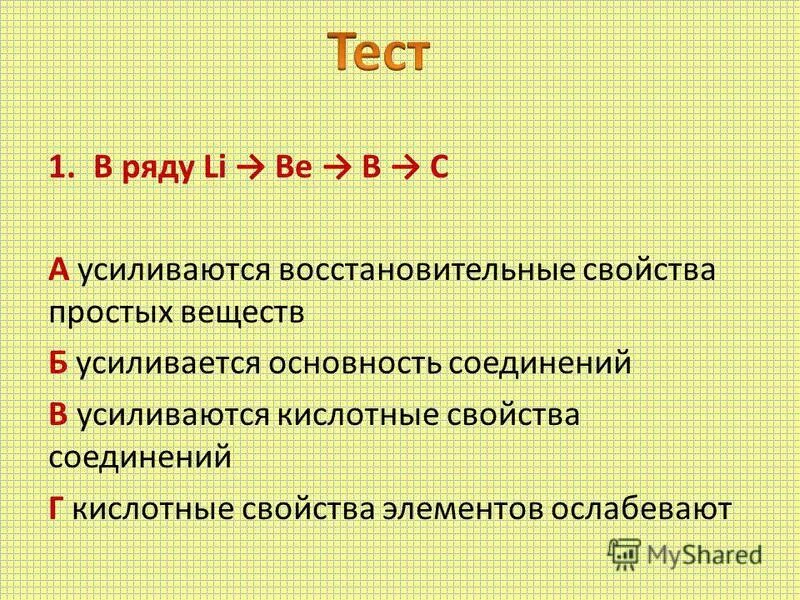 Тест

1. В ряду Li → Be → B → C

А усиливаются восстановительные свойства простых веществ

Б усиливается основность соединений

В усиливаются кислотные свойства соединений

Г кислотные свойства элементов ослабевают

MyShared